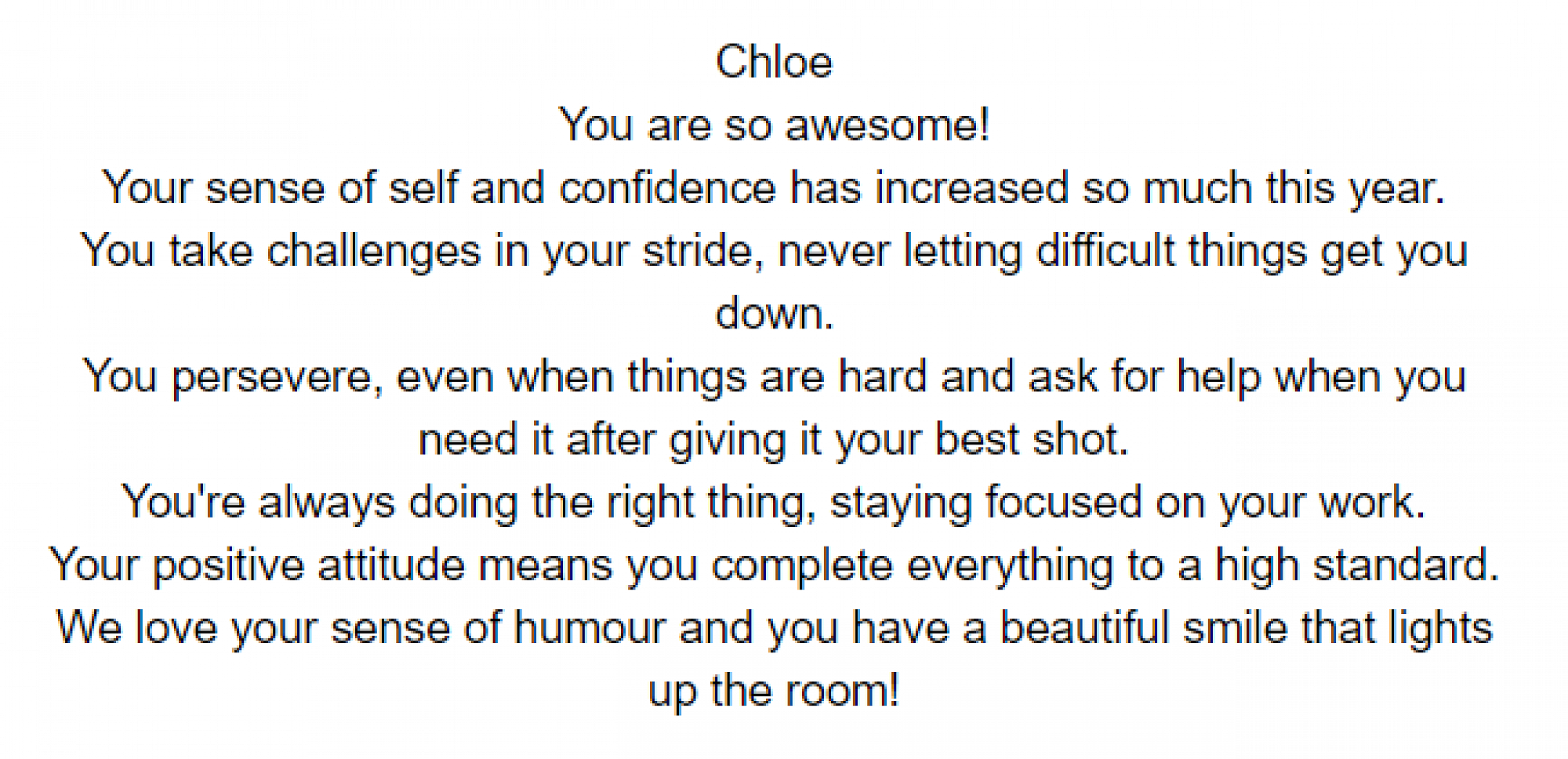 Chloe
You are so awesome!
Your sense of self and confidence has increased so much this year.
You take challenges in your stride, never letting difficult things get you down.
You persevere, even when things are hard and ask for help when you need it after giving it your best shot.
You're always doing the right thing, staying focused on your work.
Your positive attitude means you complete everything to a high standard.
We love your sense of humour and you have a beautiful smile that lights up the room!